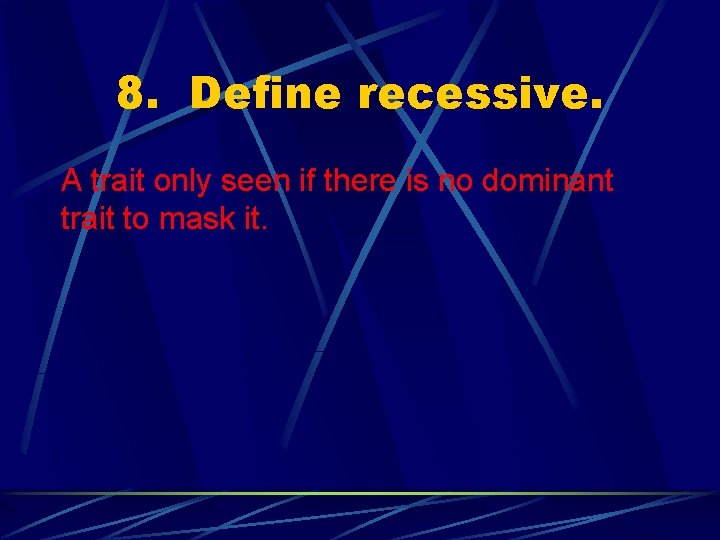 8. Define recessive.

A trait only seen if there is no dominant trait to mask it.